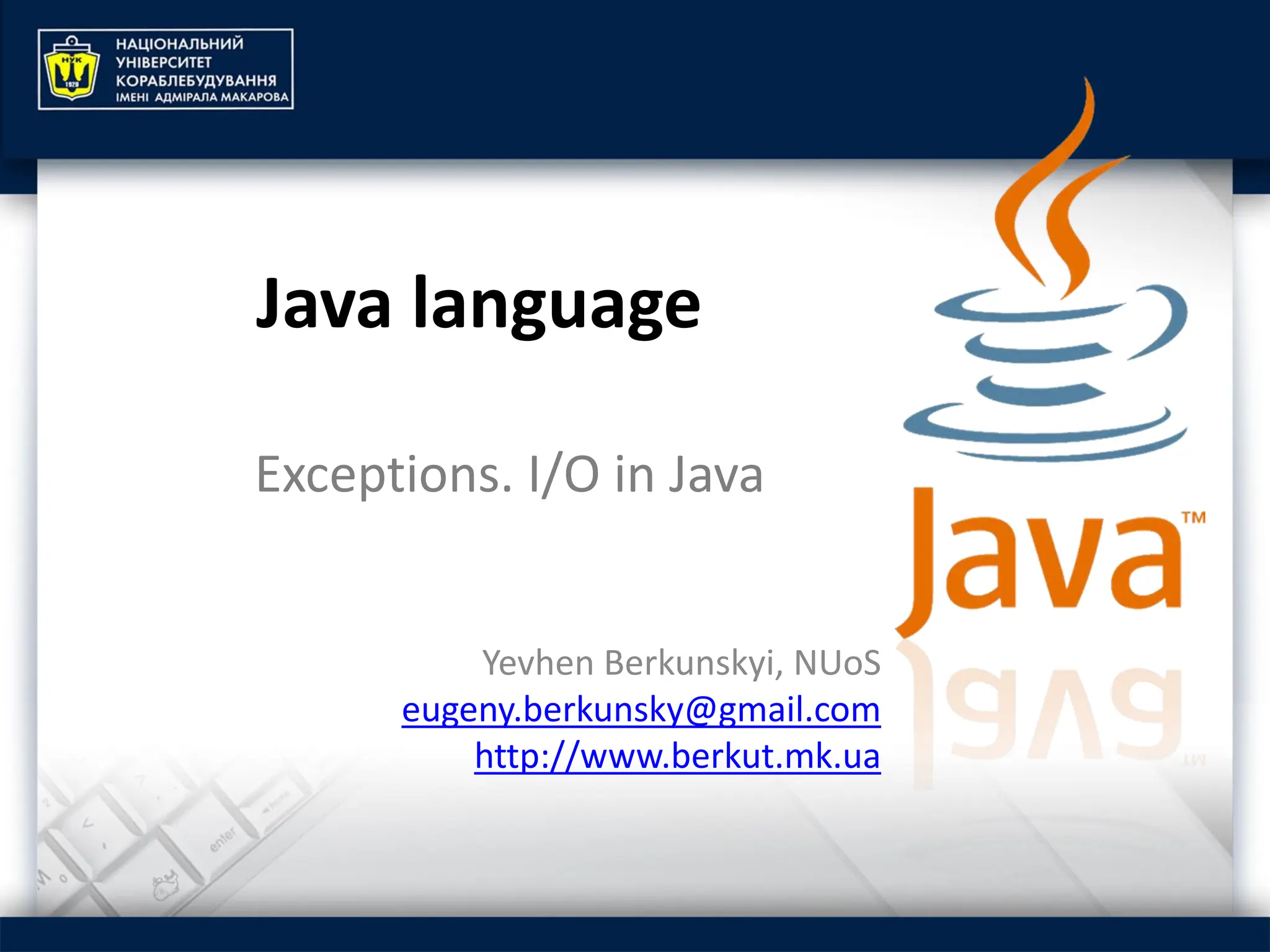 НУК
1920
НАЦІОНАЛЬНИЙ УНІВЕРСИТЕТ КОРАБЛЕБУДУВАННЯ ІМЕНІ АДМІРАЛА МАКАРОВА

Java language

Exceptions. I/O in Java

Java™

Yevhen Berkunskyi, NUoS
eugeny.berkunsky@gmail.com
http://www.berkut.mk.ua

enter